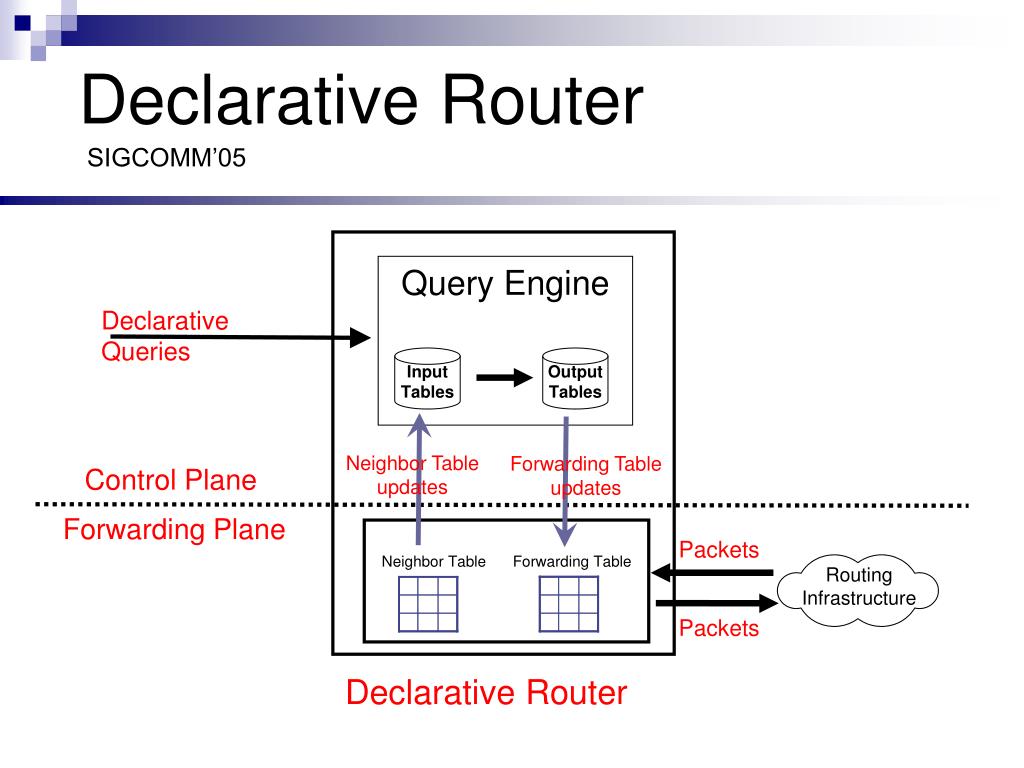 Declarative Router
SIGCOMM'05

Query Engine

Declarative Queries

Input Tables

Output Tables

Neighbor Table updates

Forwarding Table updates

Control Plane

Forwarding Plane

Neighbor Table

Forwarding Table

Packets

Routing Infrastructure

Packets

Declarative Router